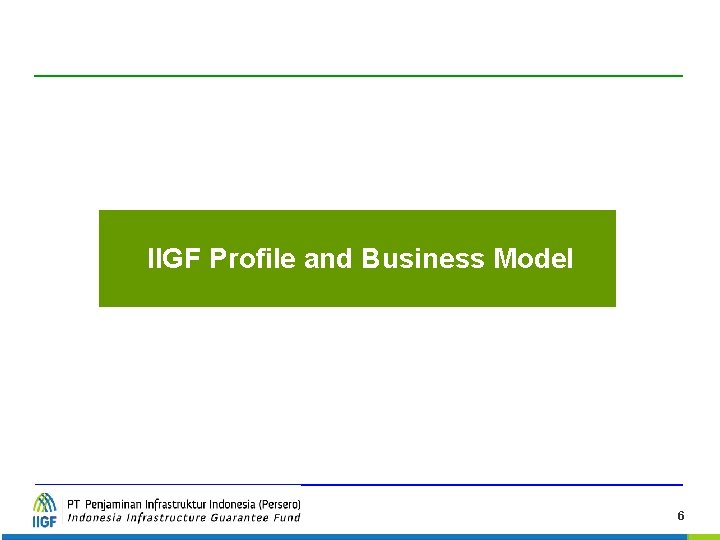 IIGF Profile and Business Model

IIGF PT Penjaminan Infrastruktur Indonesia (Persero)
Indonesia Infrastructure Guarantee Fund

6